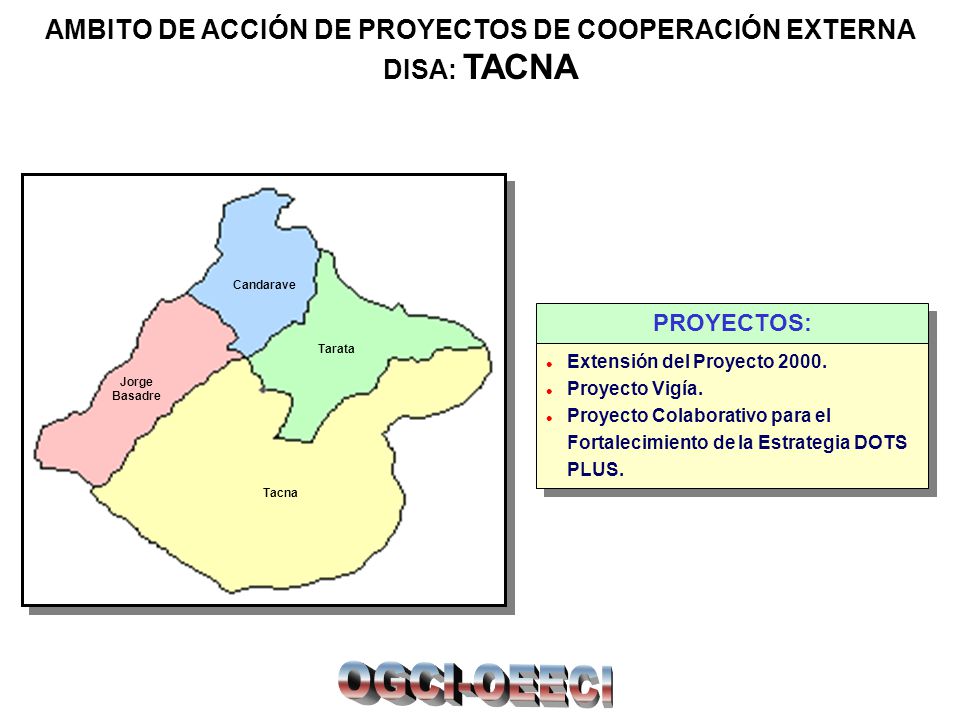 AMBITO DE ACCIÓN DE PROYECTOS DE COOPERACIÓN EXTERNA
DISA: TACNA

Candarave

Tarata

Jorge Basadre

Tacna

PROYECTOS:

- Extensión del Proyecto 2000.
- Proyecto Vigía.
- Proyecto Colaborativo para el Fortalecimiento de la Estrategia DOTS PLUS.

OGCI-OEECI